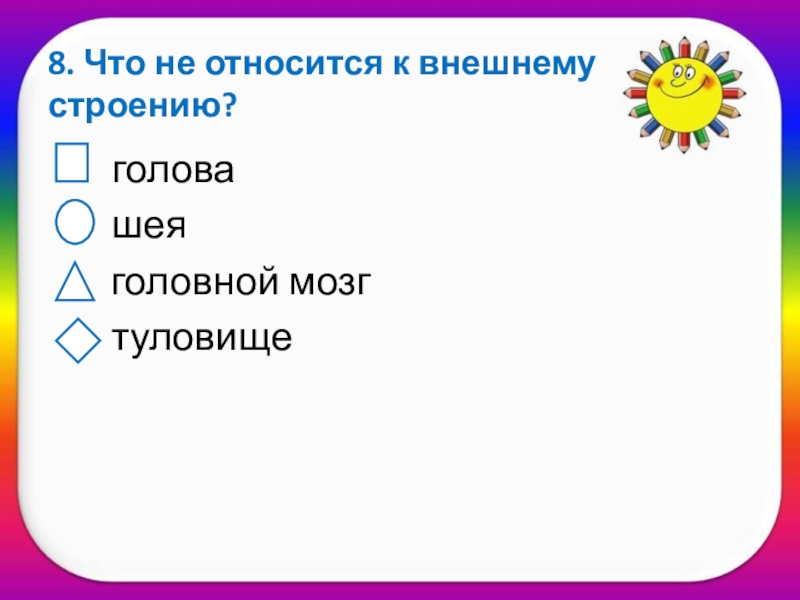 8. Что не относится к внешнему строению?

голова

шея

головной мозг

туловище